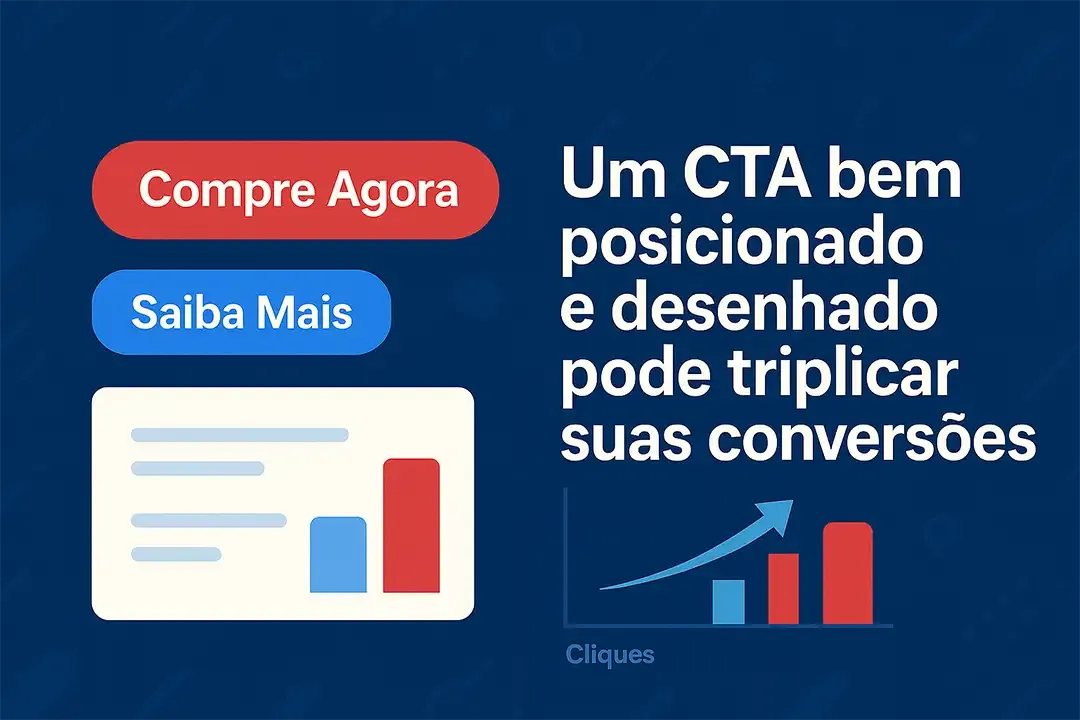 Compre Agora

Saiba Mais

Um CTA bem posicionado e desenhado pode triplicar suas conversões

Cliques